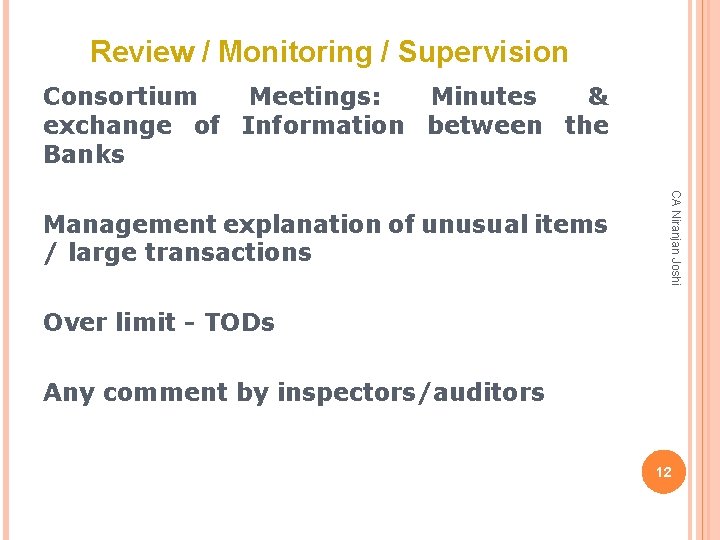 Review / Monitoring / Supervision

Consortium Meetings: Minutes & exchange of Information between the Banks

Management explanation of unusual items / large transactions

Over limit - TODs

Any comment by inspectors/auditors

CA Niranjan Joshi

12